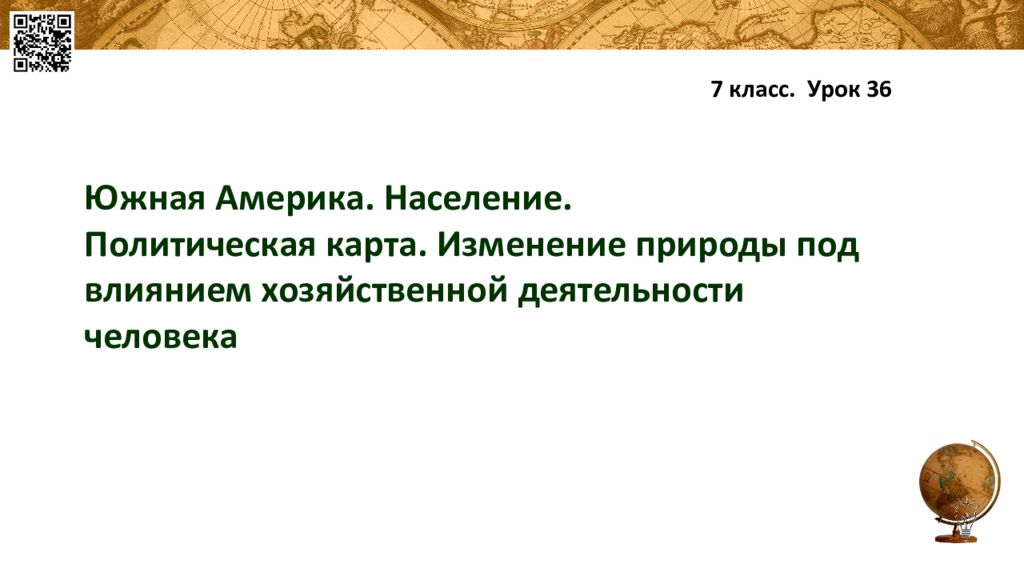 7 класс. Урок 36

Южная Америка. Население.
Политическая карта. Изменение природы под влиянием хозяйственной деятельности человека